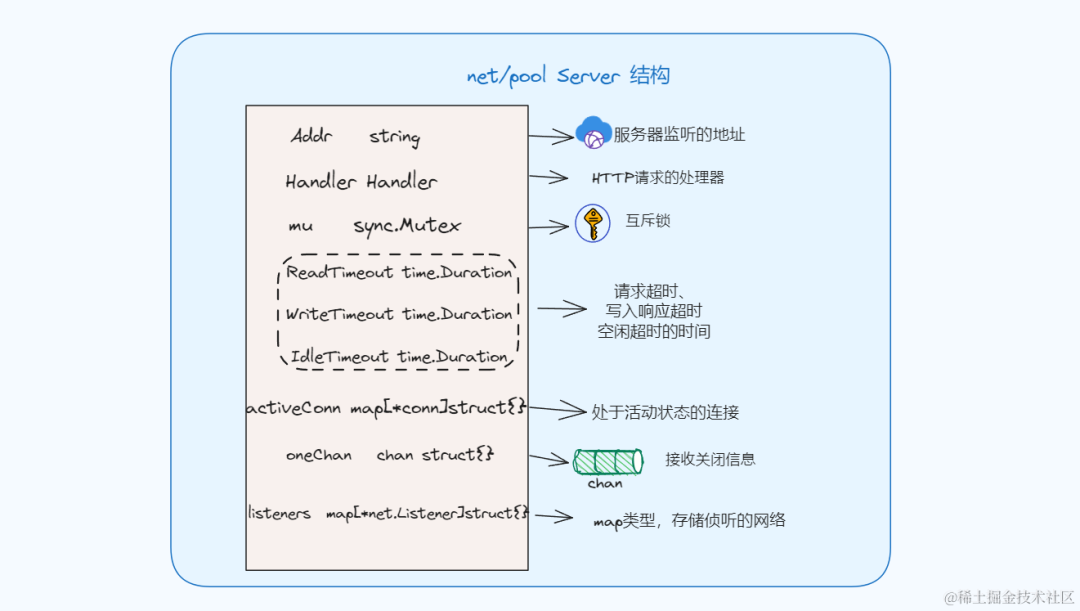 net/pool Server 结构

Addr string

服务器监听的地址

Handler Handler

HTTP请求的处理器

mu sync.Mutex

互斥锁

ReadTimeout time.Duration

WriteTimeout time.Duration

IdleTimeout time.Duration

请求超时、
写入响应超时
空闲超时的时间

activeConn map[*conn]struct{}

处于活动状态的连接

oneChan chan struct{}

chan

接收关闭信息

listeners map[*net.Listener]struct{}

map类型，存储侦听的网络

@稀土掘金技术社区